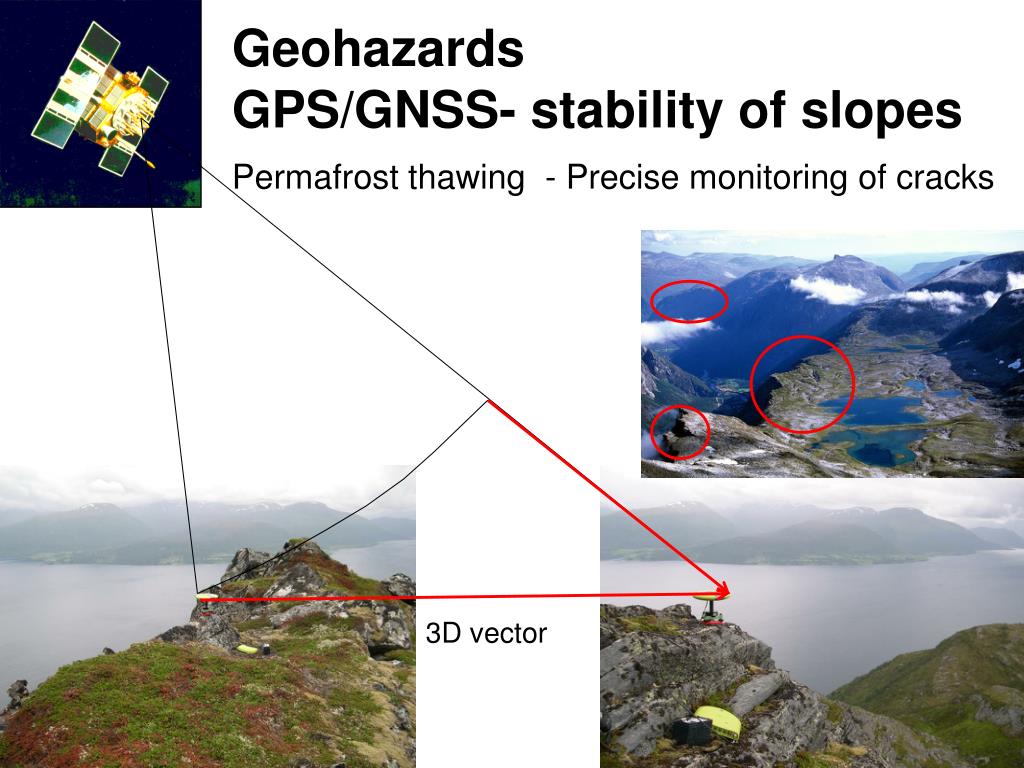 Geohazards
GPS/GNSS- stability of slopes

Permafrost thawing - Precise monitoring of cracks

3D vector